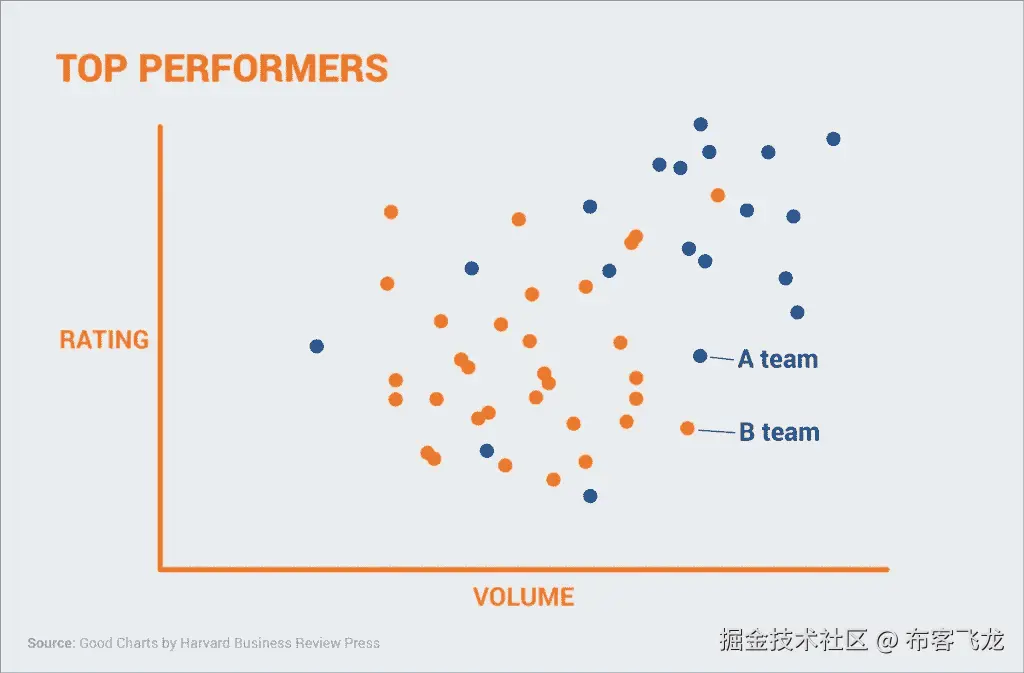 TOP PERFORMERS

RATING

A team

B team

VOLUME

Source: Good Charts by Harvard Business Review Press

掘金技术社区 @ 布客飞龙